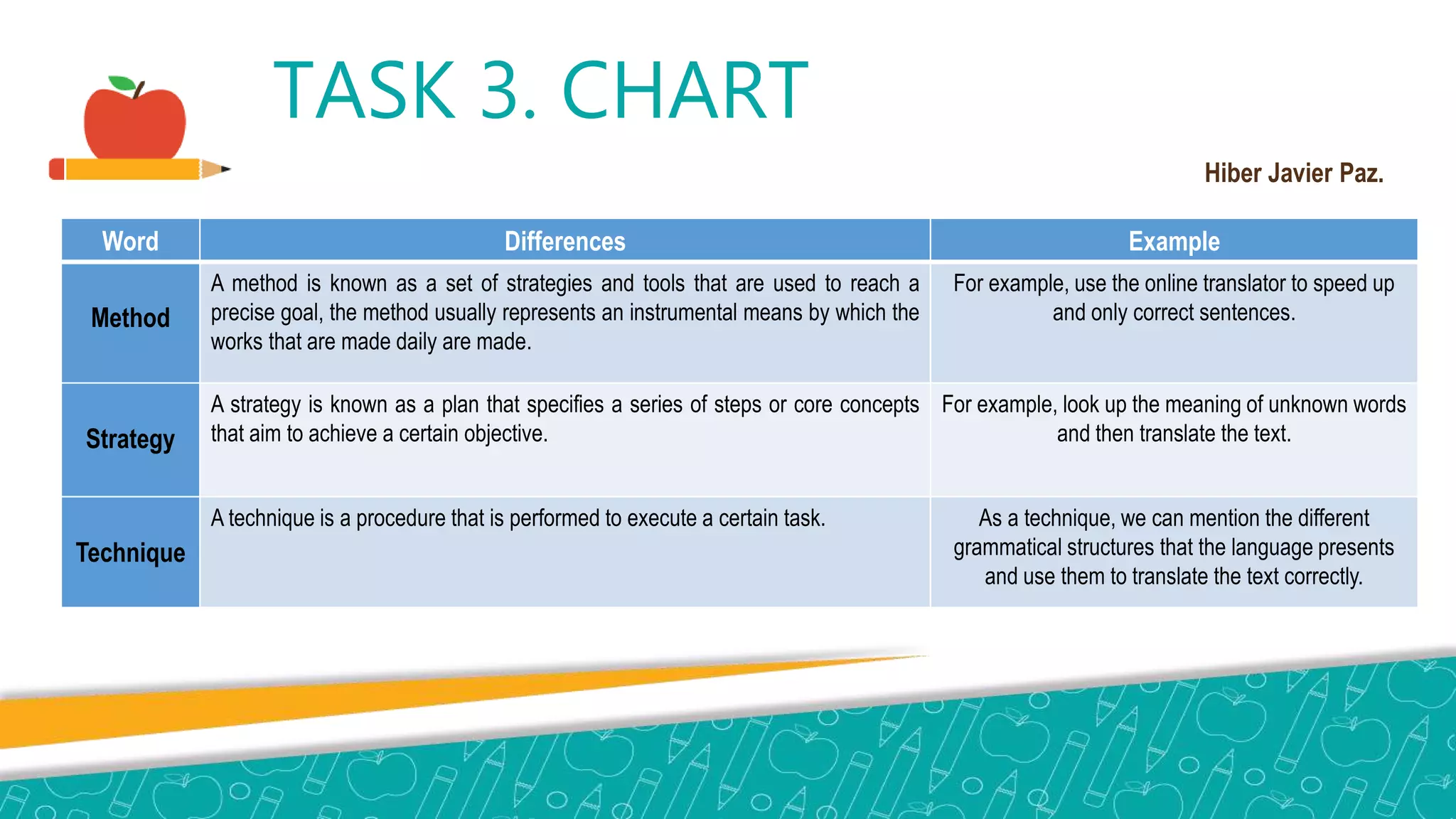 TASK 3. CHART

Hiber Javier Paz.

| Word | Differences | Example |
|---|---|---|
| Method | A method is known as a set of strategies and tools that are used to reach a precise goal, the method usually represents an instrumental means by which the works that are made daily are made. | For example, use the online translator to speed up and only correct sentences. |
| Strategy | A strategy is known as a plan that specifies a series of steps or core concepts that aim to achieve a certain objective. | For example, look up the meaning of unknown words and then translate the text. |
| Technique | A technique is a procedure that is performed to execute a certain task. | As a technique, we can mention the different grammatical structures that the language presents and use them to translate the text correctly. |